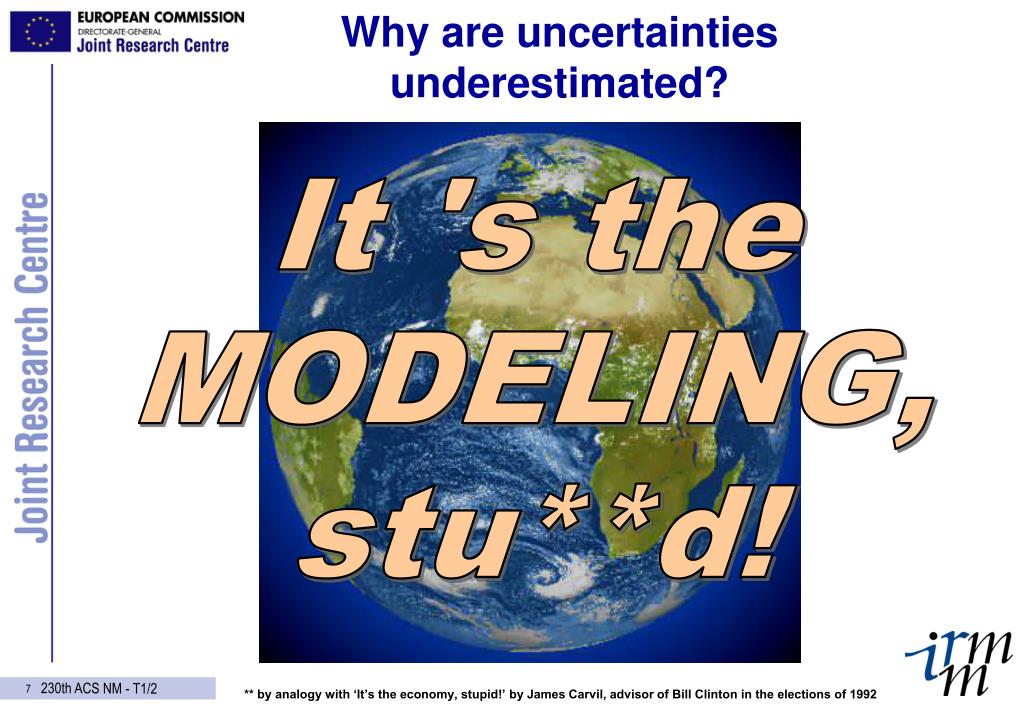 EUROPEAN COMMISSION
DIRECTORATE-GENERAL
Joint Research Centre

Why are uncertainties underestimated?

Joint Research Centre

It 's the MODELING, stu**d!

irmm

7 230th ACS NM - T1/2

** by analogy with 'It's the economy, stupid!' by James Carvil, advisor of Bill Clinton in the elections of 1992